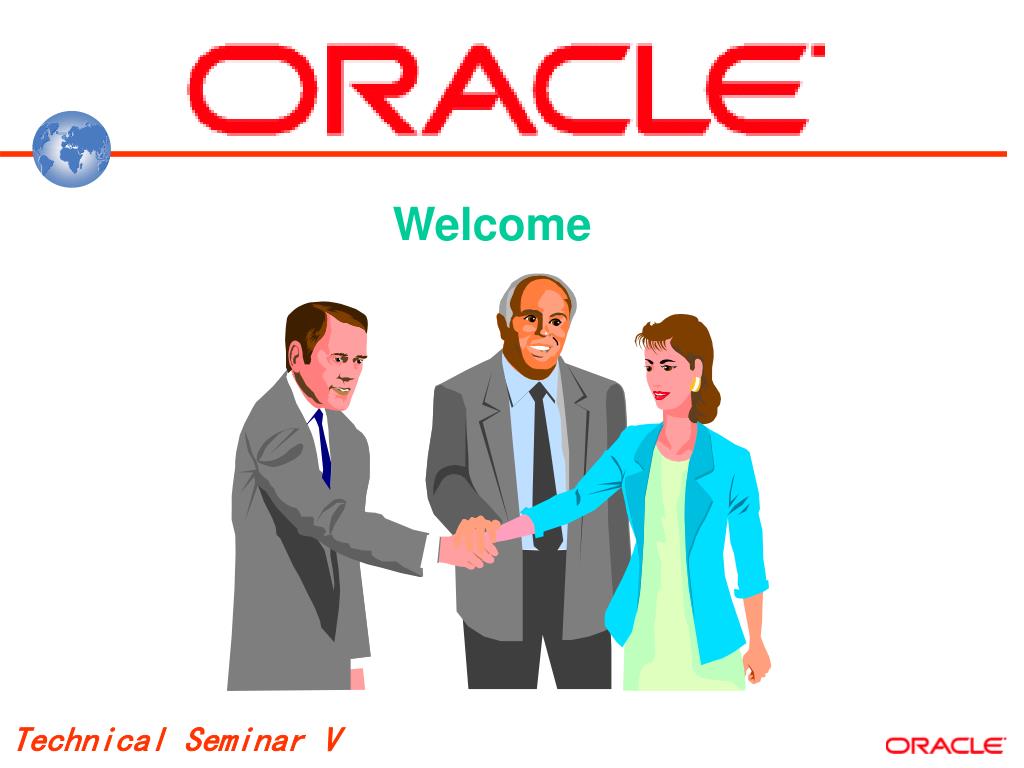 ORACLE

Welcome

Technical Seminar V

ORACLE